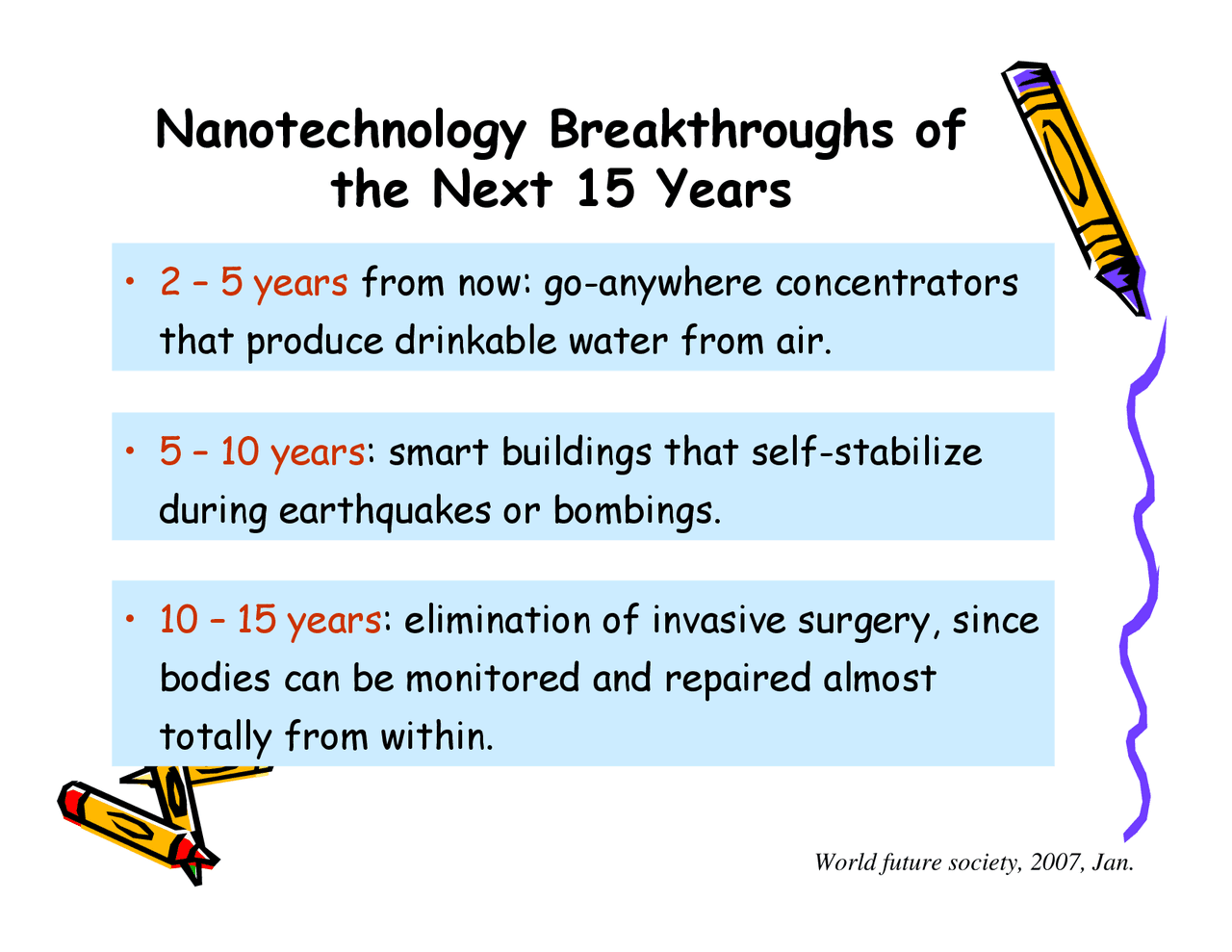 Nanotechnology Breakthroughs of the Next 15 Years

• 2 – 5 years from now: go-anywhere concentrators that produce drinkable water from air.

• 5 – 10 years: smart buildings that self-stabilize during earthquakes or bombings.

• 10 – 15 years: elimination of invasive surgery, since bodies can be monitored and repaired almost totally from within.

World future society, 2007, Jan.